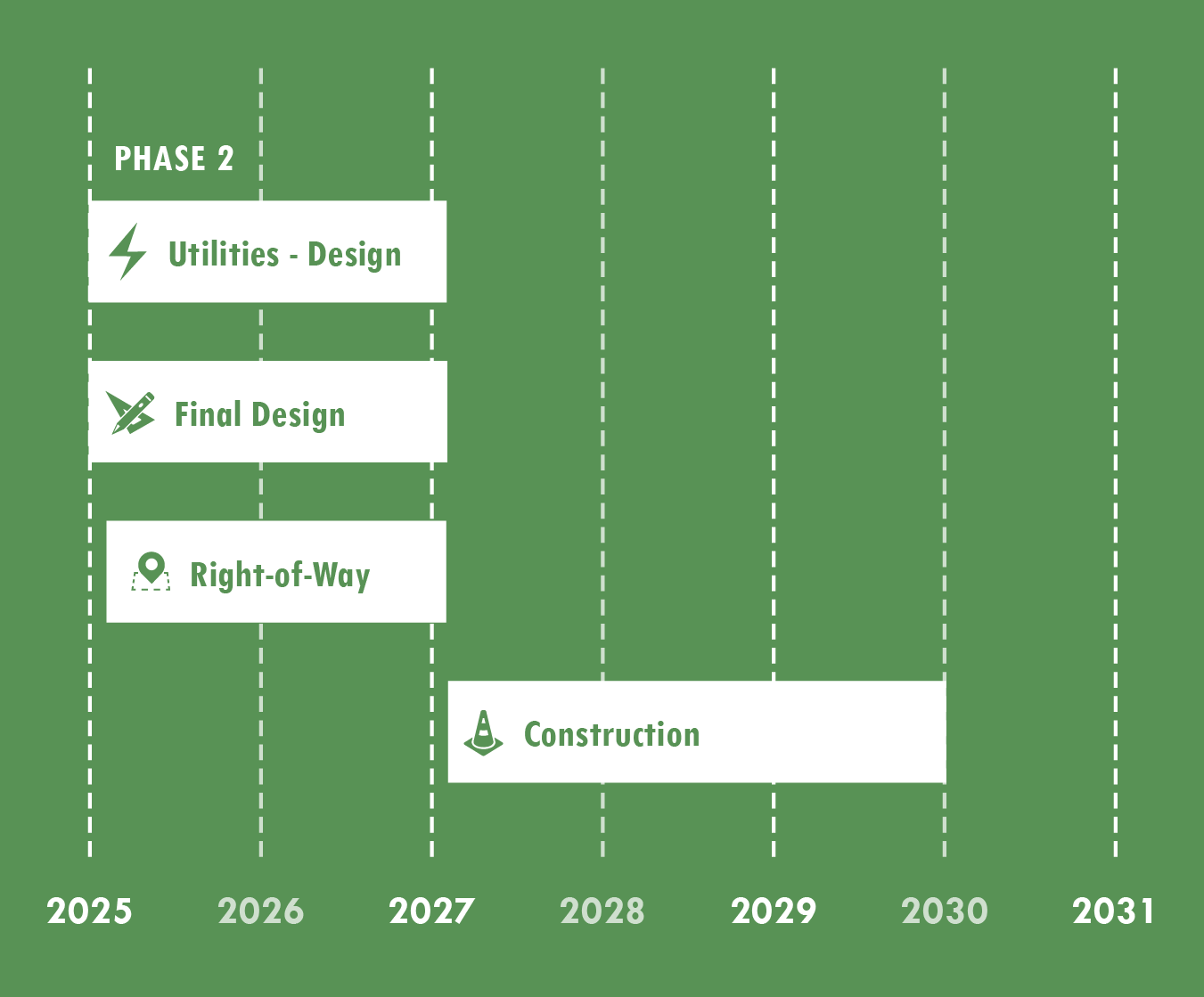 PHASE 2

Utilities - Design

Final Design

Right-of-Way

Construction

2025 2026 2027 2028 2029 2030 2031